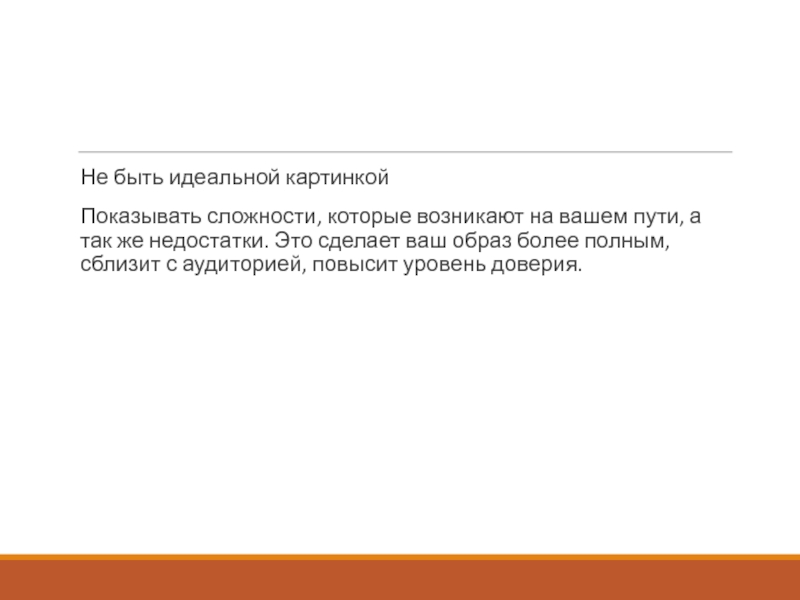 Не быть идеальной картинкой

Показывать сложности, которые возникают на вашем пути, а так же недостатки. Это сделает ваш образ более полным, сблизит с аудиторией, повысит уровень доверия.